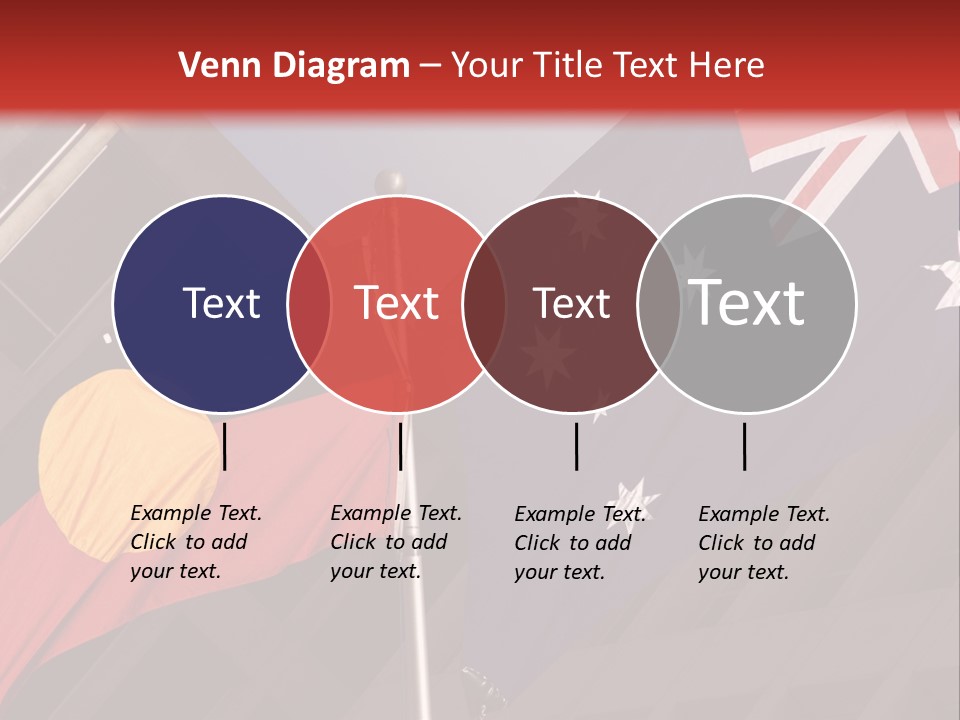 Venn Diagram – Your Title Text Here

Text

Text

Text

Text

Example Text. Click to add your text.

Example Text. Click to add your text.

Example Text. Click to add your text.

Example Text. Click to add your text.